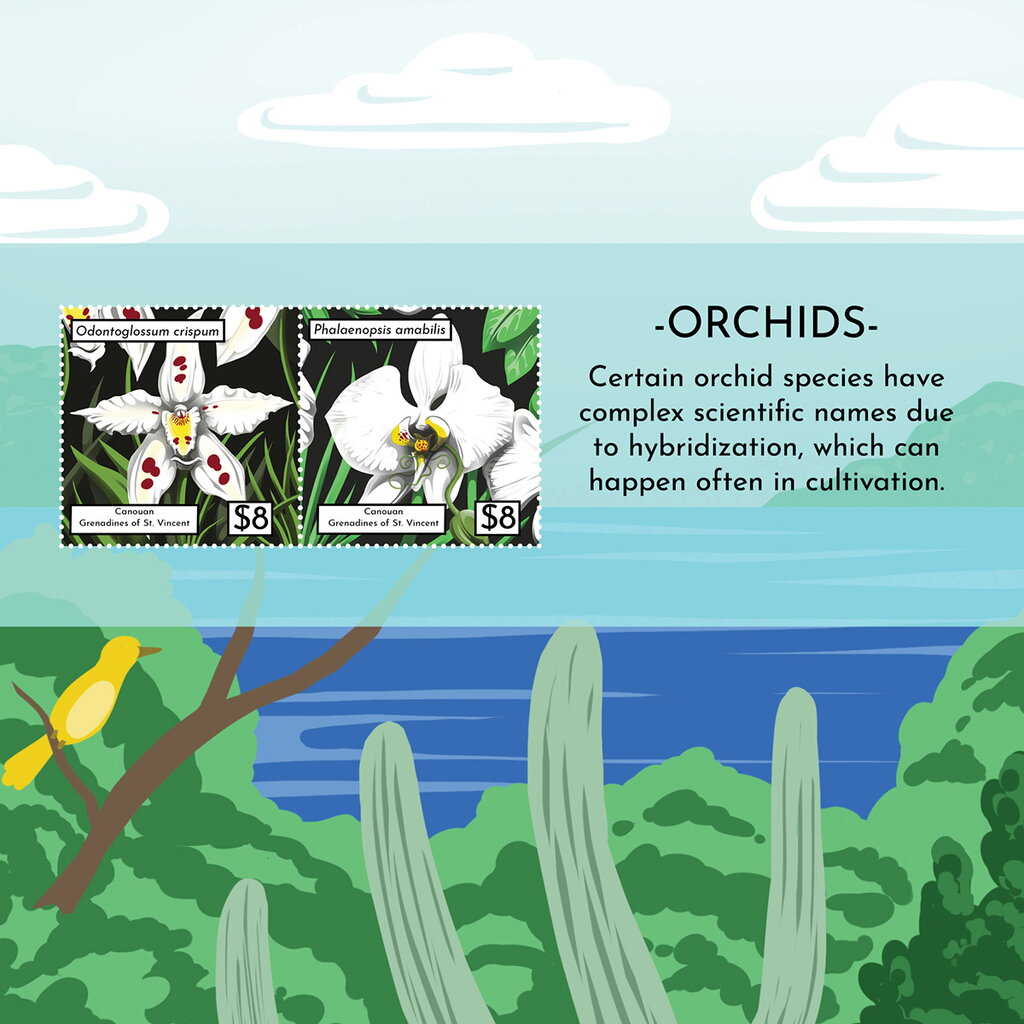 Odontoglossum crispum

Canouan
Grenadines of St. Vincent

$8

Phalaenopsis amabilis

Canouan
Grenadines of St. Vincent

$8

-ORCHIDS-

Certain orchid species have complex scientific names due to hybridization, which can happen often in cultivation.